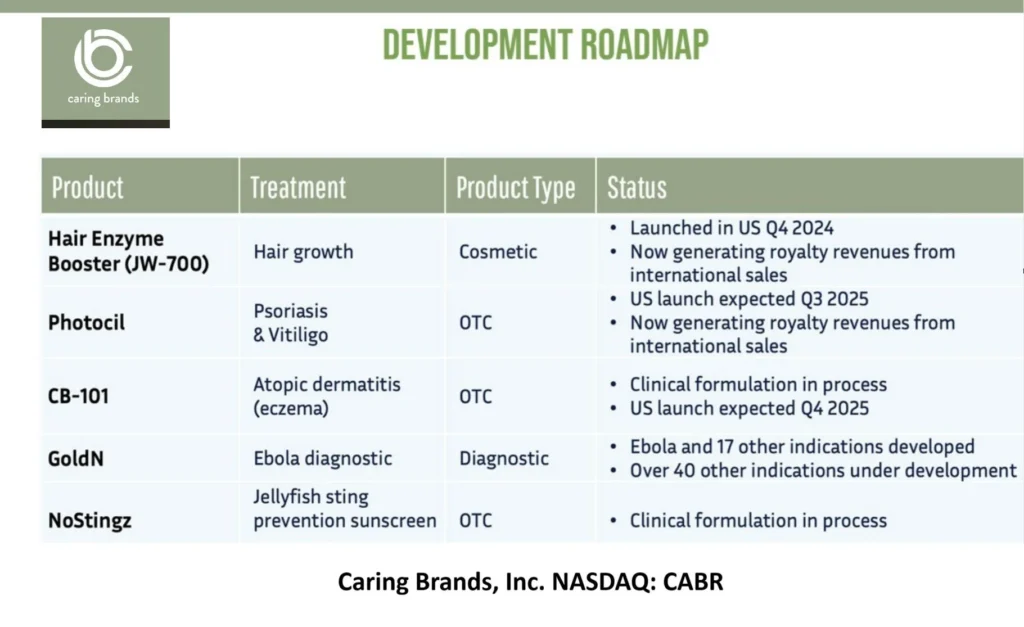 caring brands

DEVELOPMENT ROADMAP

| Product | Treatment | Product Type | Status |
|---|---|---|---|
| Hair Enzyme Booster (JW-700) | Hair growth | Cosmetic | • Launched in US Q4 2024 • Now generating royalty revenues from international sales |
| Photocil | Psoriasis & Vitiligo | OTC | • US launch expected Q3 2025 • Now generating royalty revenues from international sales |
| CB-101 | Atopic dermatitis (eczema) | OTC | • Clinical formulation in process • US launch expected Q4 2025 |
| GoldN | Ebola diagnostic | Diagnostic | • Ebola and 17 other indications developed • Over 40 other indications under development |
| NoStingz | Jellyfish sting prevention sunscreen | OTC | • Clinical formulation in process |

Caring Brands, Inc. NASDAQ: CABR